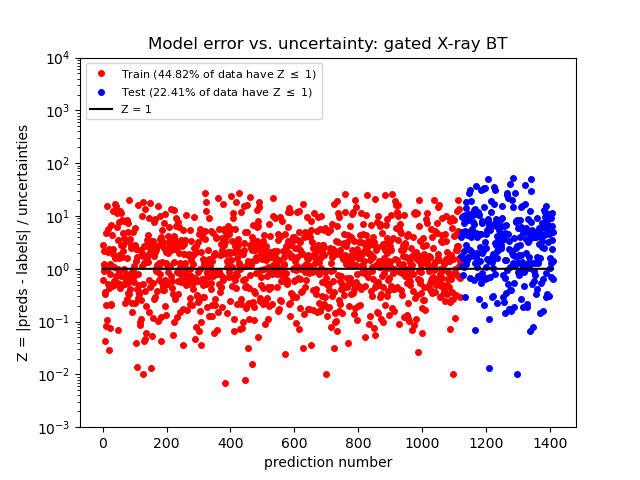 Model error vs. uncertainty: gated X-ray BT

Train (44.82% of data have Z $\leq$ 1)
Test (22.41% of data have Z $\leq$ 1)
Z = 1

Z = |preds - labels| / uncertainties

$10^4$
$10^3$
$10^2$
$10^1$
$10^0$
$10^{-1}$
$10^{-2}$
$10^{-3}$

0 200 400 600 800 1000 1200 1400

prediction number